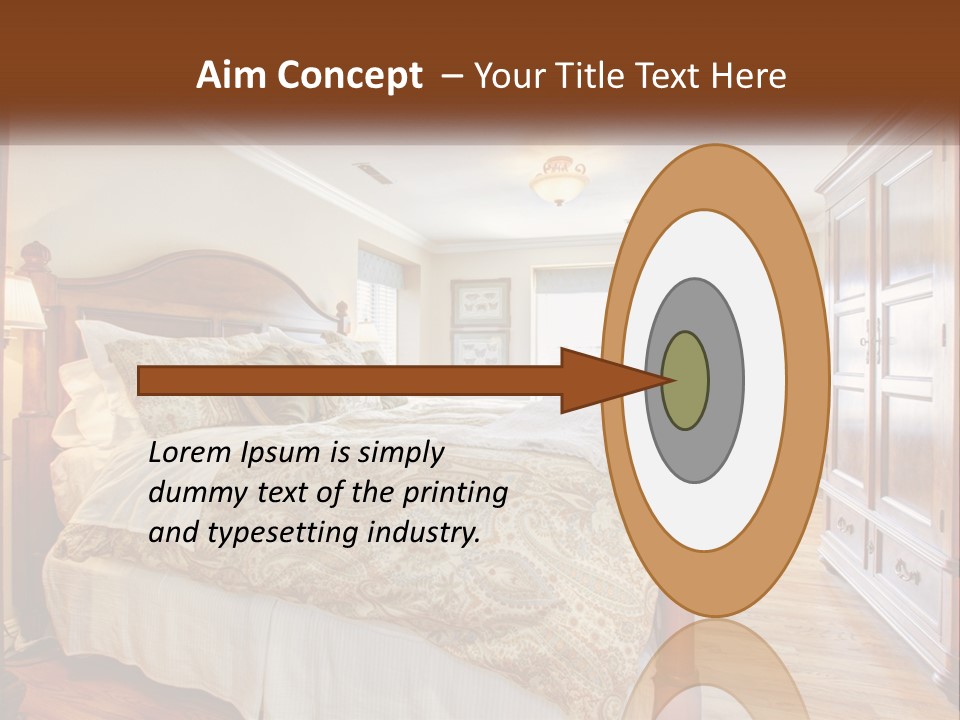 Aim Concept – Your Title Text Here

Lorem Ipsum is simply dummy text of the printing and typesetting industry.